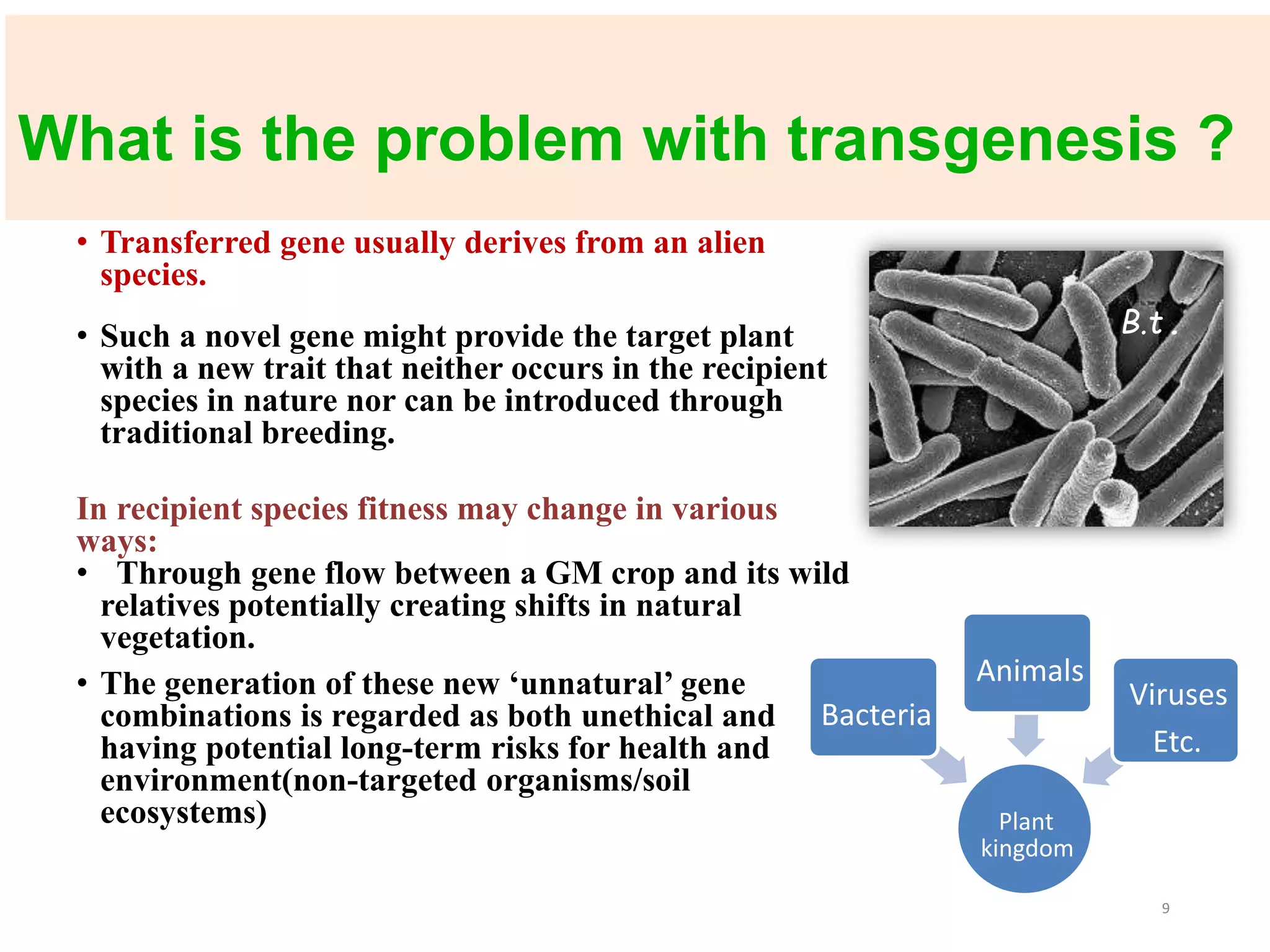 What is the problem with transgenesis ?

• Transferred gene usually derives from an alien species.

• Such a novel gene might provide the target plant with a new trait that neither occurs in the recipient species in nature nor can be introduced through traditional breeding.

In recipient species fitness may change in various ways:

• Through gene flow between a GM crop and its wild relatives potentially creating shifts in natural vegetation.

• The generation of these new ‘unnatural’ gene combinations is regarded as both unethical and having potential long-term risks for health and environment(non-targeted organisms/soil ecosystems)

B.t .

Bacteria

Animals

Viruses Etc.

Plant kingdom

9